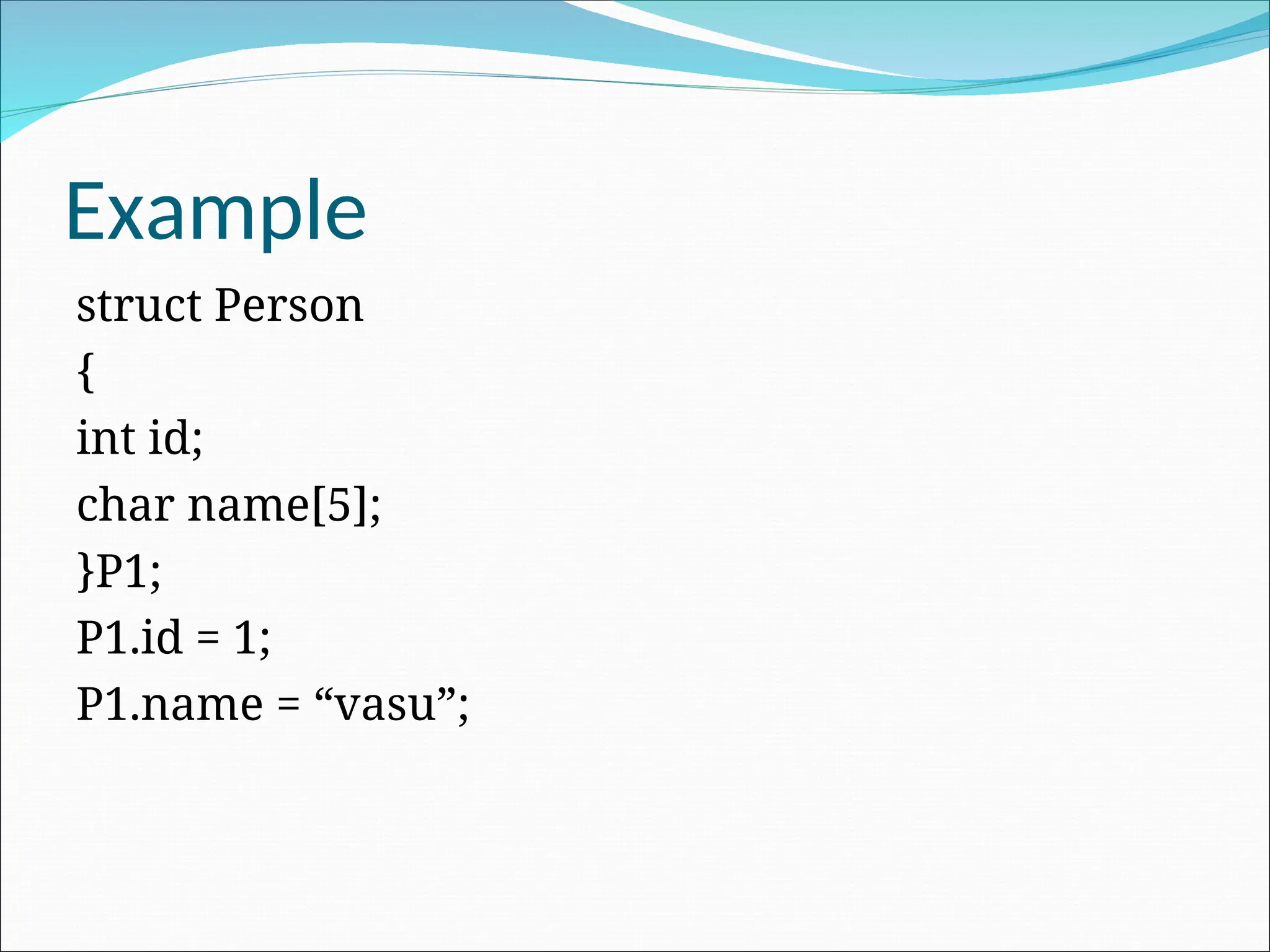 Example

struct Person
{
int id;
char name[5];
}P1;
P1.id = 1;
P1.name = “vasu”;